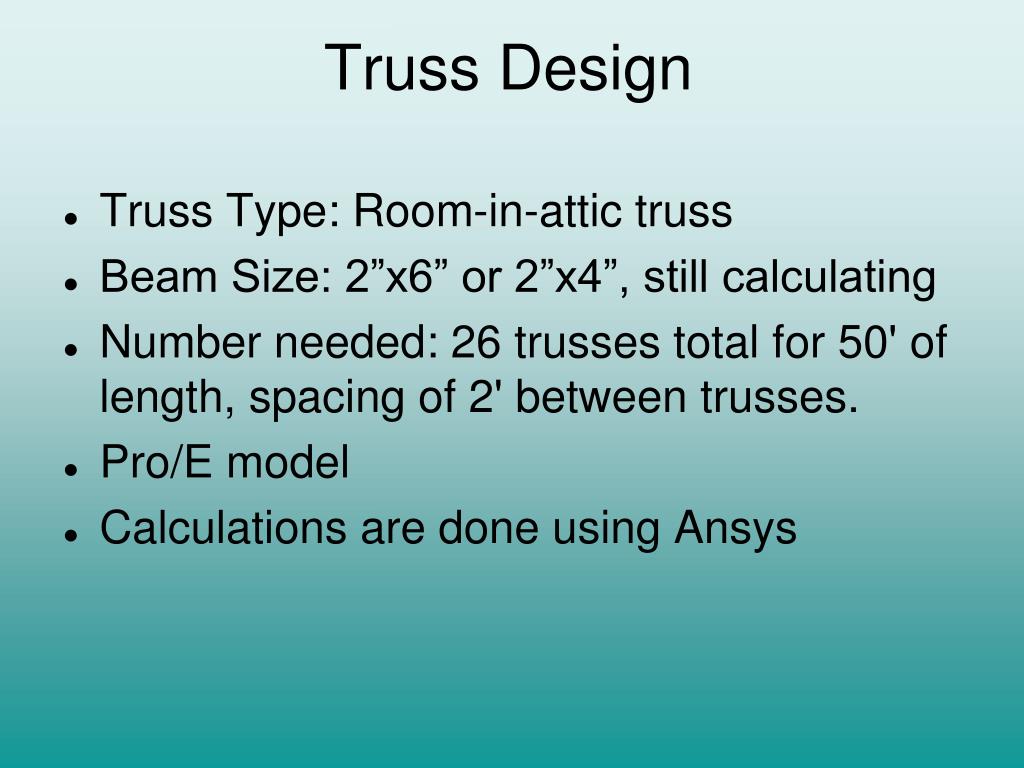 Truss Design

- Truss Type: Room-in-attic truss
- Beam Size: 2”x6” or 2”x4”, still calculating
- Number needed: 26 trusses total for 50' of length, spacing of 2' between trusses.
- Pro/E model
- Calculations are done using Ansys